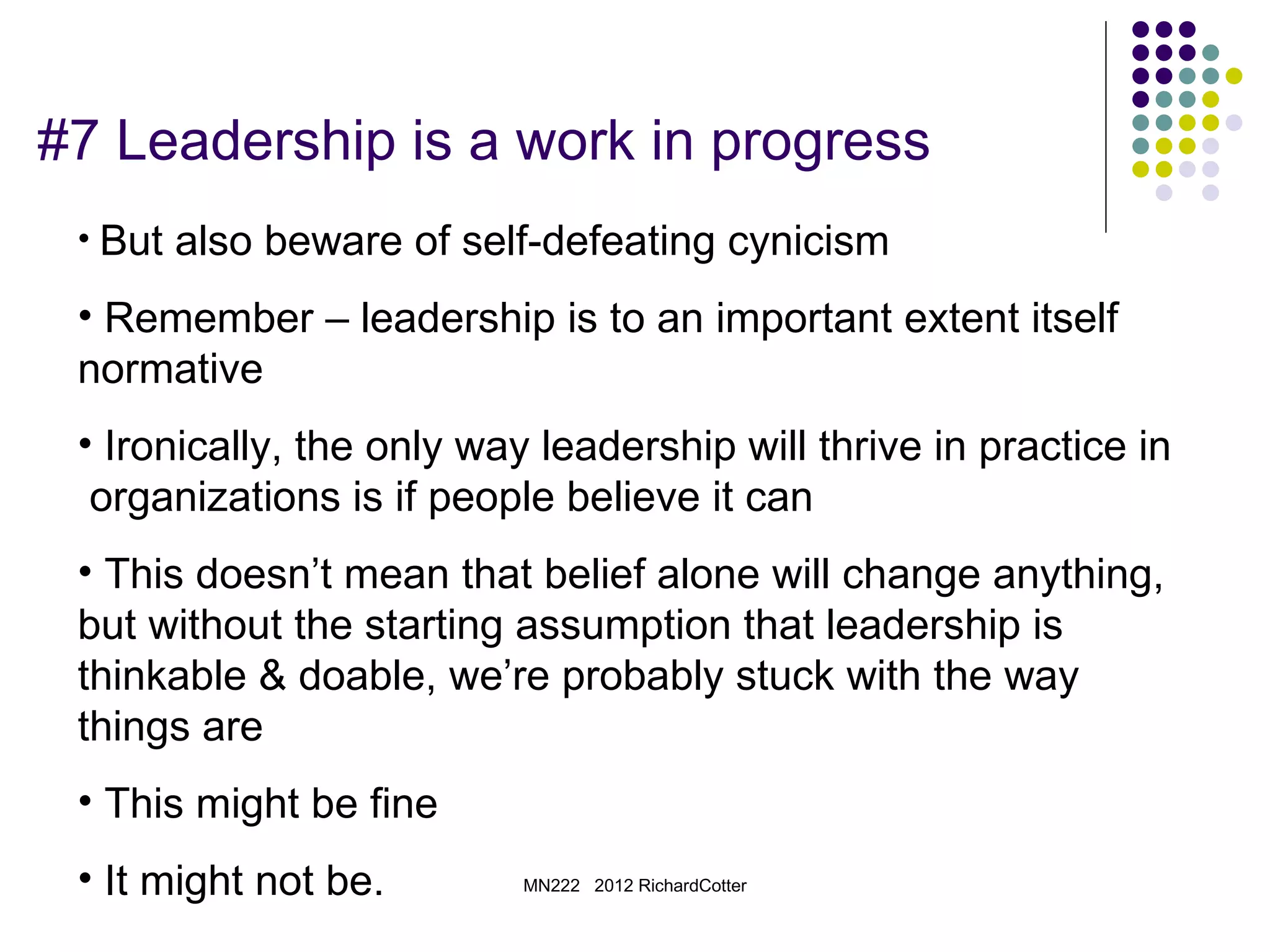 #7 Leadership is a work in progress

• But also beware of self-defeating cynicism

• Remember – leadership is to an important extent itself normative

• Ironically, the only way leadership will thrive in practice in organizations is if people believe it can

• This doesn’t mean that belief alone will change anything, but without the starting assumption that leadership is thinkable & doable, we’re probably stuck with the way things are

• This might be fine

• It might not be.

MN222 2012 RichardCotter